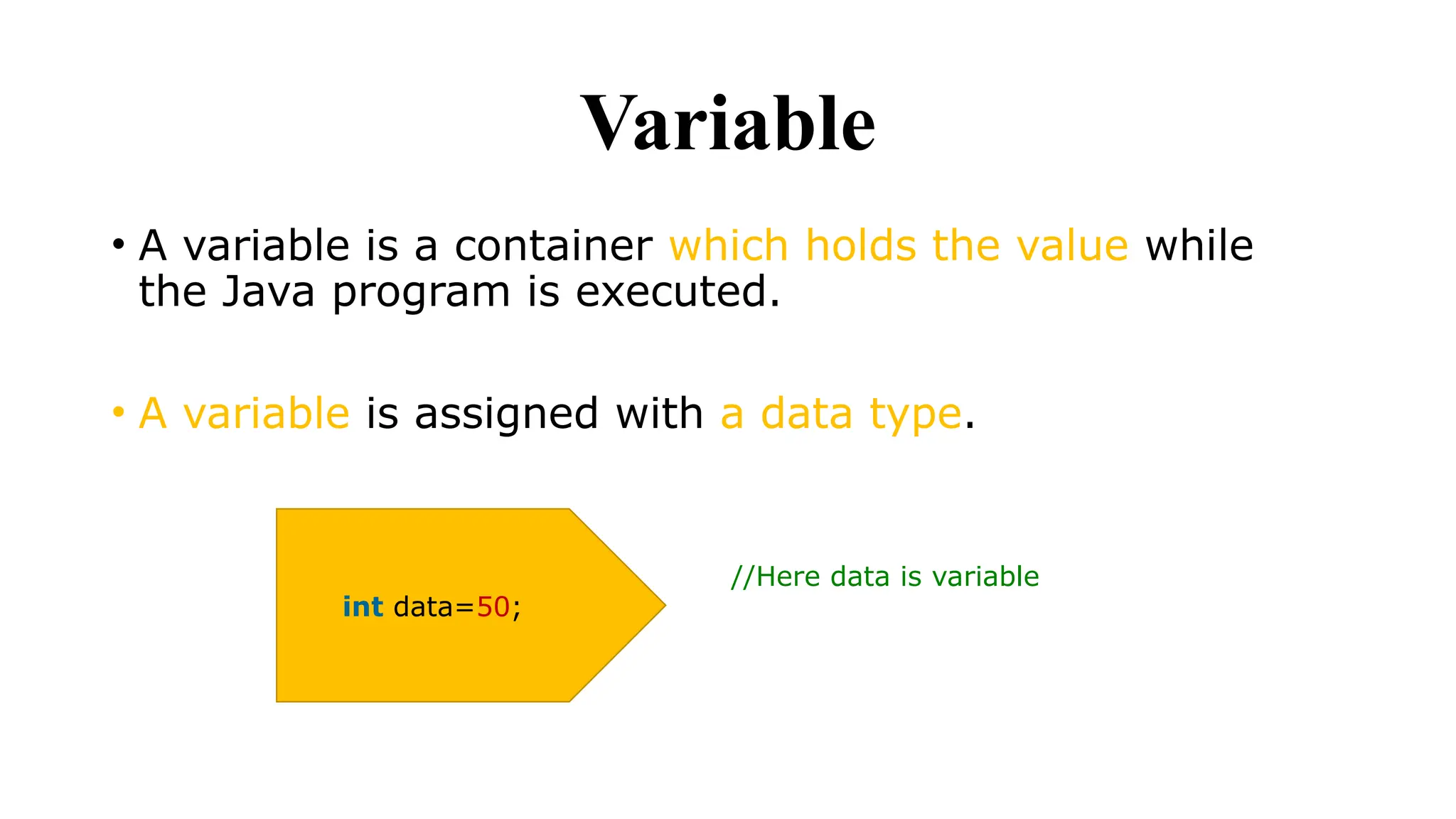 Variable

• A variable is a container which holds the value while the Java program is executed.

• A variable is assigned with a data type.

int data=50;

//Here data is variable